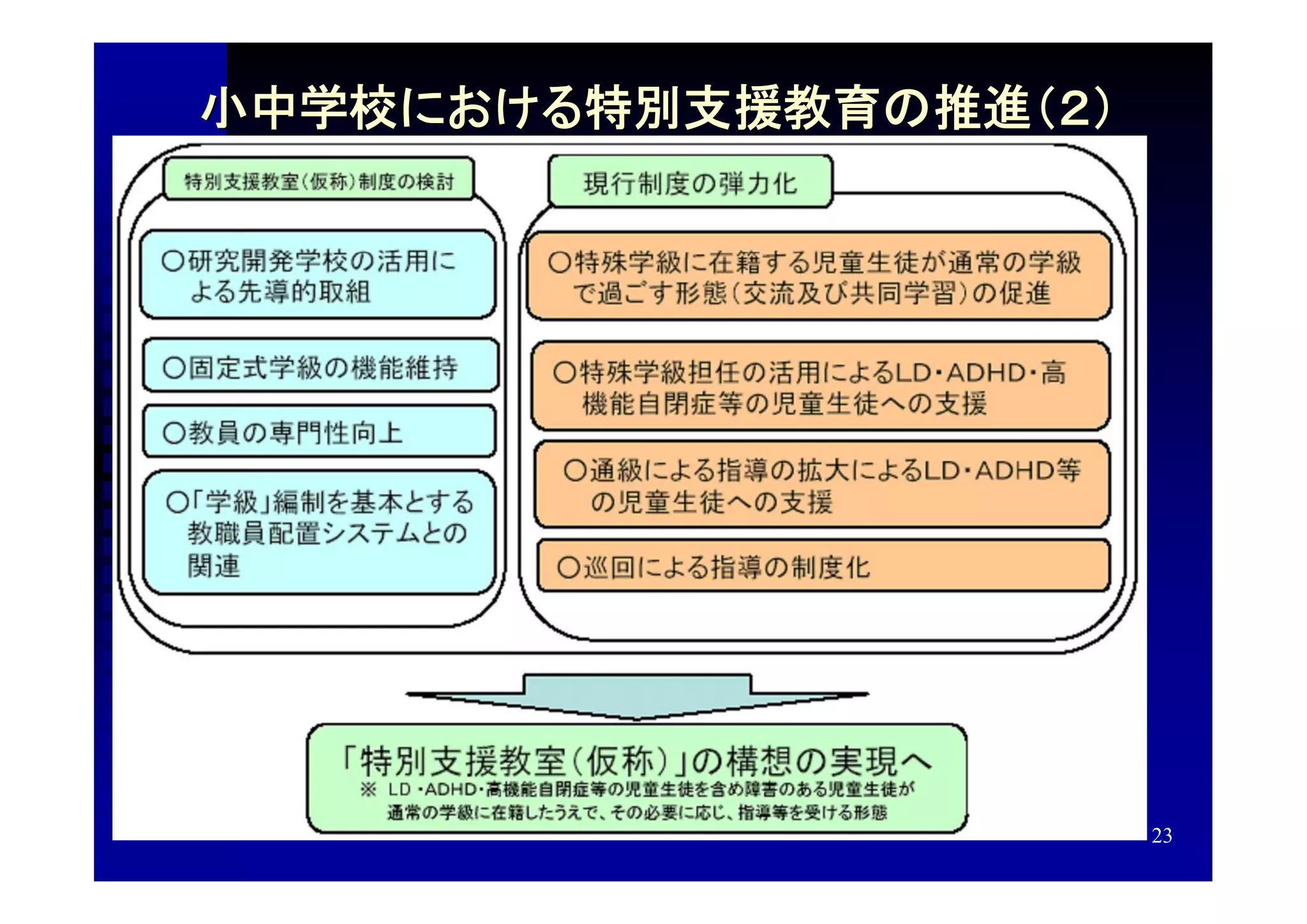 小中学校における特別支援教育の推進(2)

特別支援教室(仮称)制度の検討

○研究開発学校の活用による先導的取組

○固定式学級の機能維持

○教員の専門性向上

○「学級」編制を基本とする教職員配置システムとの関連

現行制度の弾力化

○特殊学級に在籍する児童生徒が通常の学級で過ごす形態(交流及び共同学習)の促進

○特殊学級担任の活用によるLD・ADHD・高機能自閉症等の児童生徒への支援

○通級による指導の拡大によるLD・ADHD等の児童生徒への支援

○巡回による指導の制度化

「特別支援教室(仮称)」の構想の実現へ
※ LD・ADHD・高機能自閉症等の児童生徒を含め障害のある児童生徒が通常の学級に在籍したうえで、その必要に応じ、指導等を受ける形態

23